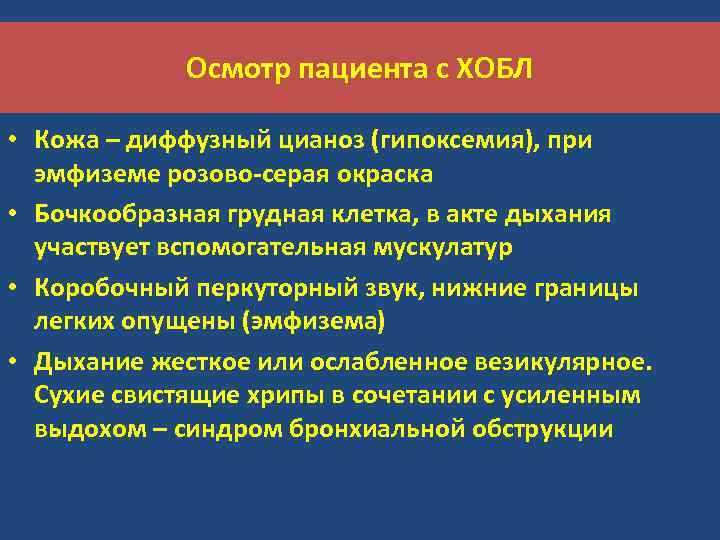 Осмотр пациента с ХОБЛ

• Кожа – диффузный цианоз (гипоксемия), при эмфиземе розово-серая окраска

• Бочкообразная грудная клетка, в акте дыхания участвует вспомогательная мускулатур

• Коробочный перкуторный звук, нижние границы легких опущены (эмфизема)

• Дыхание жесткое или ослабленное везикулярное. Сухие свистящие хрипы в сочетании с усиленным выдохом – синдром бронхиальной обструкции